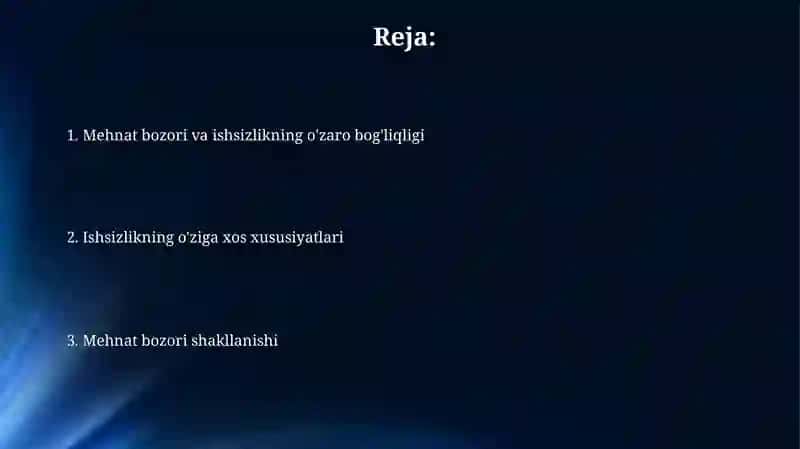 Reja:

1. Mehnat bozori va ishsizlikning o'zaro bog'liqligi

2. Ishsizlikning o'ziga xos xususiyatlari

3. Mehnat bozori shakllanishi